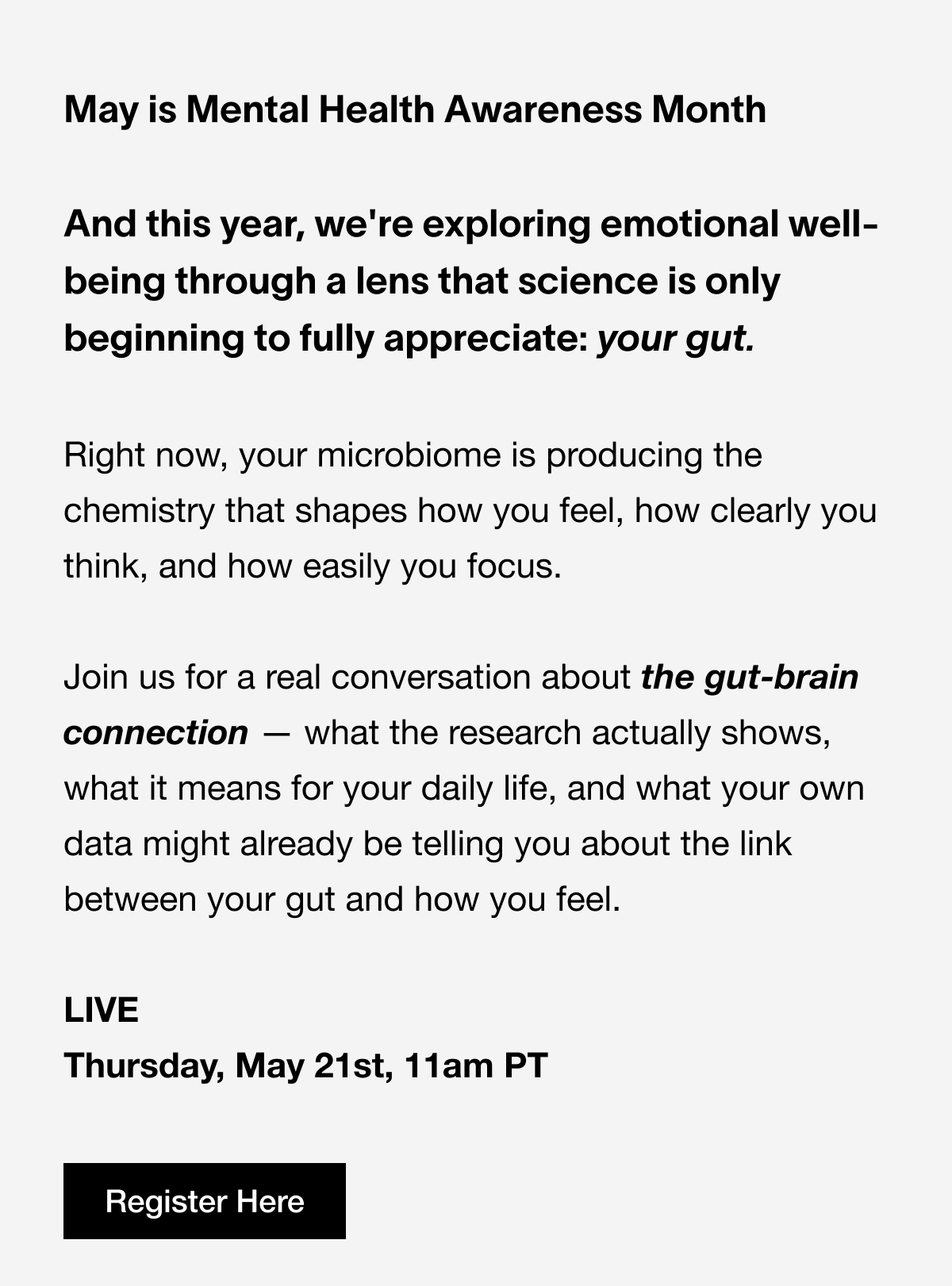 May is Mental Health Awareness Month

And this year, we're exploring emotional well-being through a lens that science is only beginning to fully appreciate: your gut.

Right now, your microbiome is producing the chemistry that shapes how you feel, how clearly you think, and how easily you focus.

Join us for a real conversation about the gut-brain connection — what the research actually shows, what it means for your daily life, and what your own data might already be telling you about the link between your gut and how you feel.

LIVE
Thursday, May 21st, 11am PT

Register Here